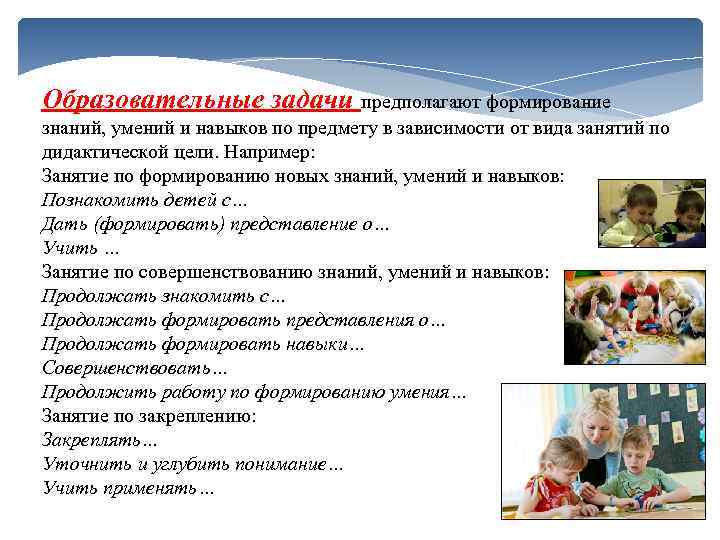 Образовательные задачи предполагают формирование знаний, умений и навыков по предмету в зависимости от вида занятий по дидактической цели. Например:
Занятие по формированию новых знаний, умений и навыков:
Познакомить детей с…
Дать (формировать) представление о…
Учить …
Занятие по совершенствованию знаний, умений и навыков:
Продолжать знакомить с…
Продолжать формировать представления о…
Продолжать формировать навыки…
Совершенствовать…
Продолжить работу по формированию умения…
Занятие по закреплению:
Закреплять…
Уточнить и углубить понимание…
Учить применять…